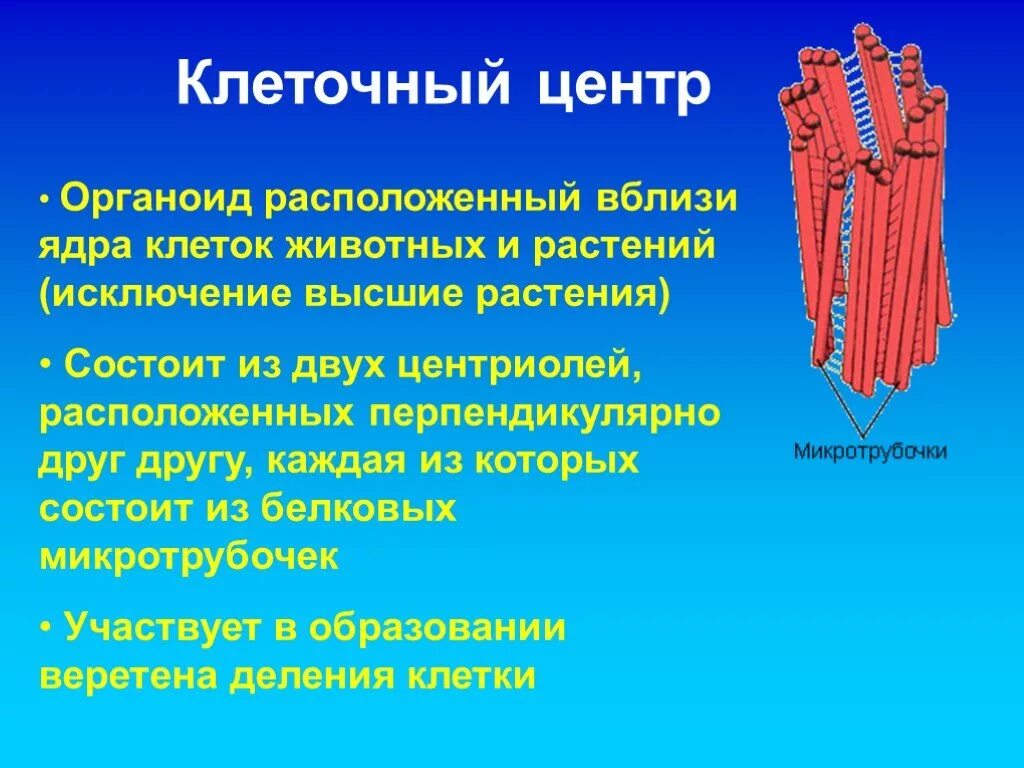 Клеточный центр

• Органоид расположенный вблизи ядра клеток животных и растений (исключение высшие растения)

• Состоит из двух центриолей, расположенных перпендикулярно друг другу, каждая из которых состоит из белковых микротрубочек

• Участвует в образовании веретена деления клетки

Микротрубочки